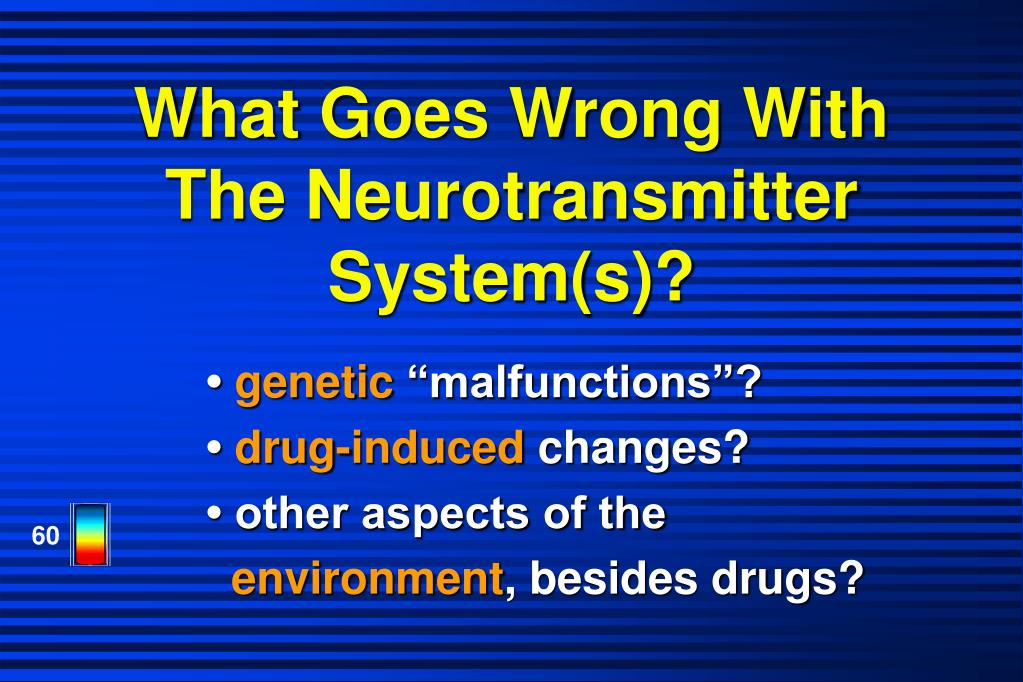 What Goes Wrong With The Neurotransmitter System(s)?

• genetic “malfunctions”?
• drug-induced changes?
• other aspects of the environment, besides drugs?

60